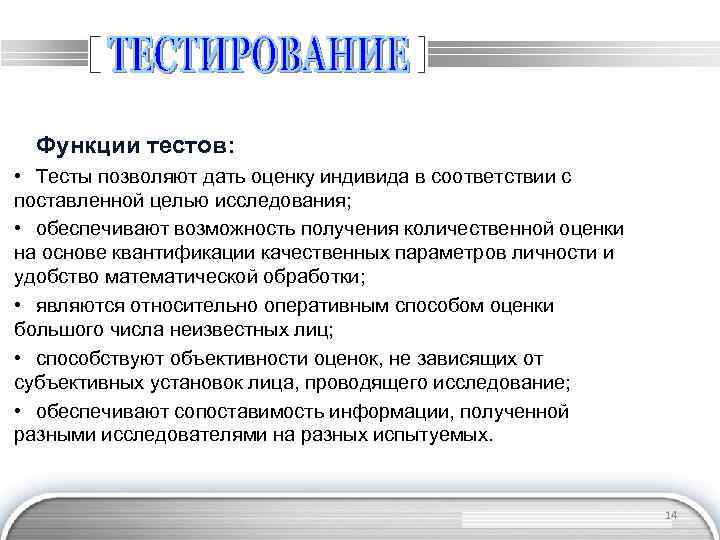 ТЕСТИРОВАНИЕ

Функции тестов:

• Тесты позволяют дать оценку индивида в соответствии с поставленной целью исследования;

• обеспечивают возможность получения количественной оценки на основе квантификации качественных параметров личности и удобство математической обработки;

• являются относительно оперативным способом оценки большого числа неизвестных лиц;

• способствуют объективности оценок, не зависящих от субъективных установок лица, проводящего исследование;

• обеспечивают сопоставимость информации, полученной разными исследователями на разных испытуемых.

14